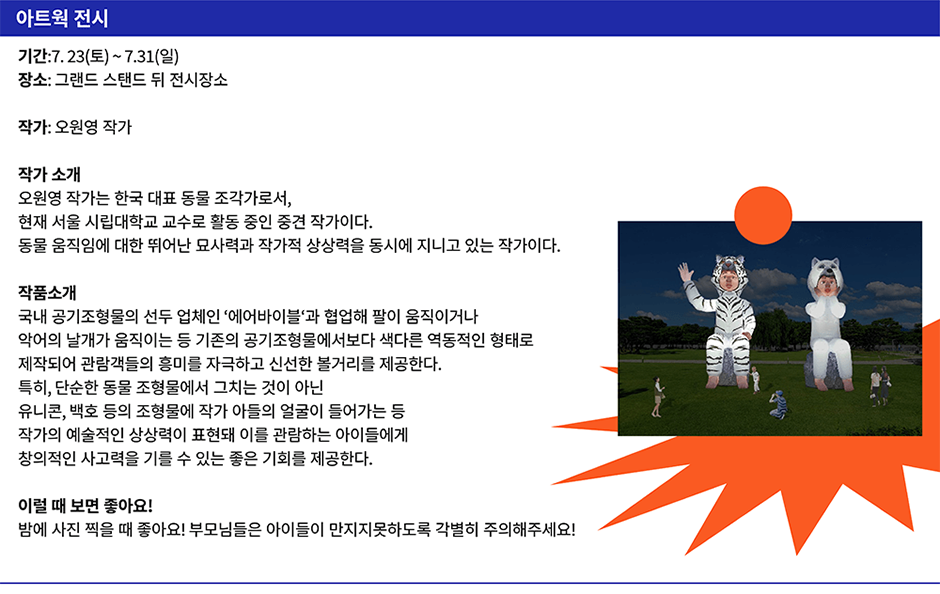 아트웍 전시

기간:7. 23(토) ~ 7.31(일)
장소: 그랜드 스탠드 뒤 전시장소

작가: 오원영 작가

작가 소개
오원영 작가는 한국 대표 동물 조각가로서,
현재 서울 시립대학교 교수로 활동 중인 중견 작가이다.
동물 움직임에 대한 뛰어난 묘사력과 작가적 상상력을 동시에 지니고 있는 작가이다.

작품소개
국내 공기조형물의 선두 업체인 '에어바이블'과 협업해 팔이 움직이거나
악어의 날개가 움직이는 등 기존의 공기조형물에서보다 색다른 역동적인 형태로
제작되어 관람객들의 흥미를 자극하고 신선한 볼거리를 제공한다.
특히, 단순한 동물 조형물에서 그치는 것이 아닌
유니콘, 백호 등의 조형물에 작가 아들의 얼굴이 들어가는 등
작가의 예술적인 상상력이 표현돼 이를 관람하는 아이들에게
창의적인 사고력을 기를 수 있는 좋은 기회를 제공한다.

이럴 때 보면 좋아요!
밤에 사진 찍을 때 좋아요! 부모님들은 아이들이 만지지못하도록 각별히 주의해주세요!